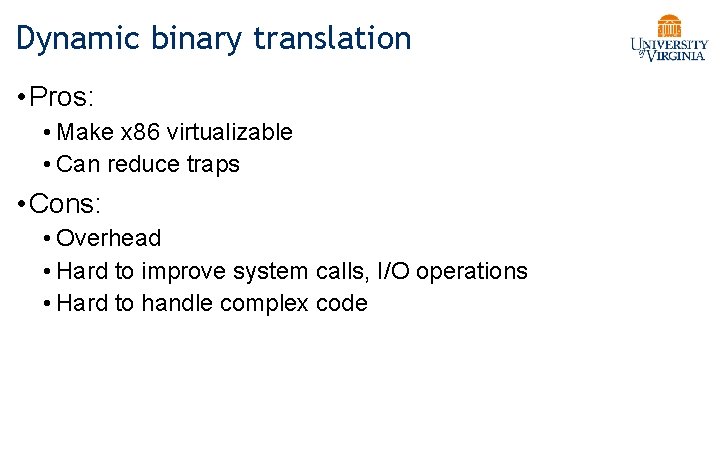 Dynamic binary translation

UNIVERSITY of VIRGINIA

• Pros:
• Make x86 virtualizable
• Can reduce traps

• Cons:
• Overhead
• Hard to improve system calls, I/O operations
• Hard to handle complex code